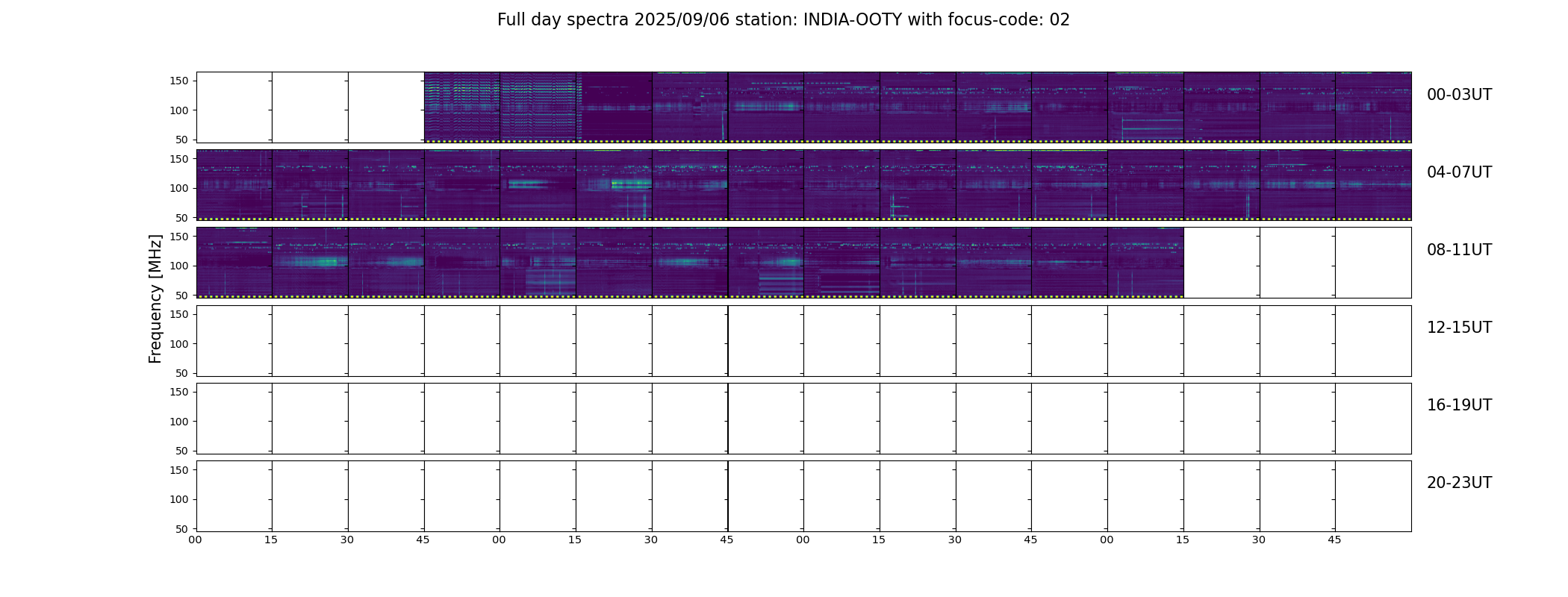 Full day spectra 2025/09/06 station: INDIA-OOTY with focus-code: 02

Frequency [MHz]

150
100
50
00-03UT

150
100
50
04-07UT

150
100
50
08-11UT

150
100
50
12-15UT

150
100
50
16-19UT

150
100
50
20-23UT

00 15 30 45 00 15 30 45 00 15 30 45 00 15 30 45